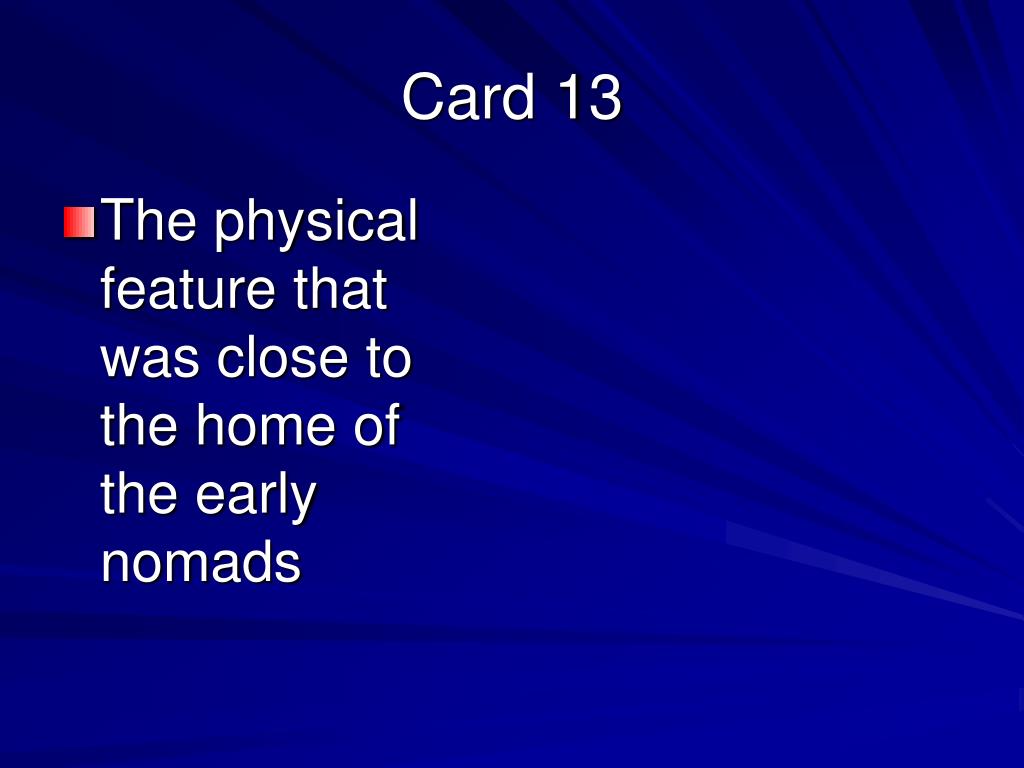 Card 13

The physical feature that was close to the home of the early nomads